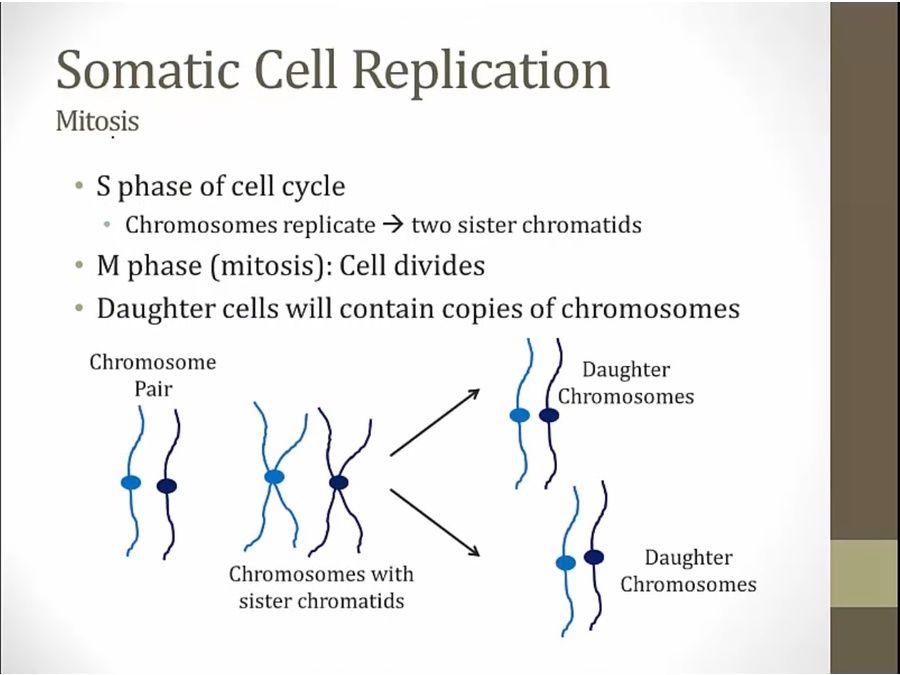 Somatic Cell Replication
Mitosis

• S phase of cell cycle
  • Chromosomes replicate → two sister chromatids
• M phase (mitosis): Cell divides
• Daughter cells will contain copies of chromosomes

Chromosome Pair

Chromosomes with sister chromatids

Daughter Chromosomes

Daughter Chromosomes